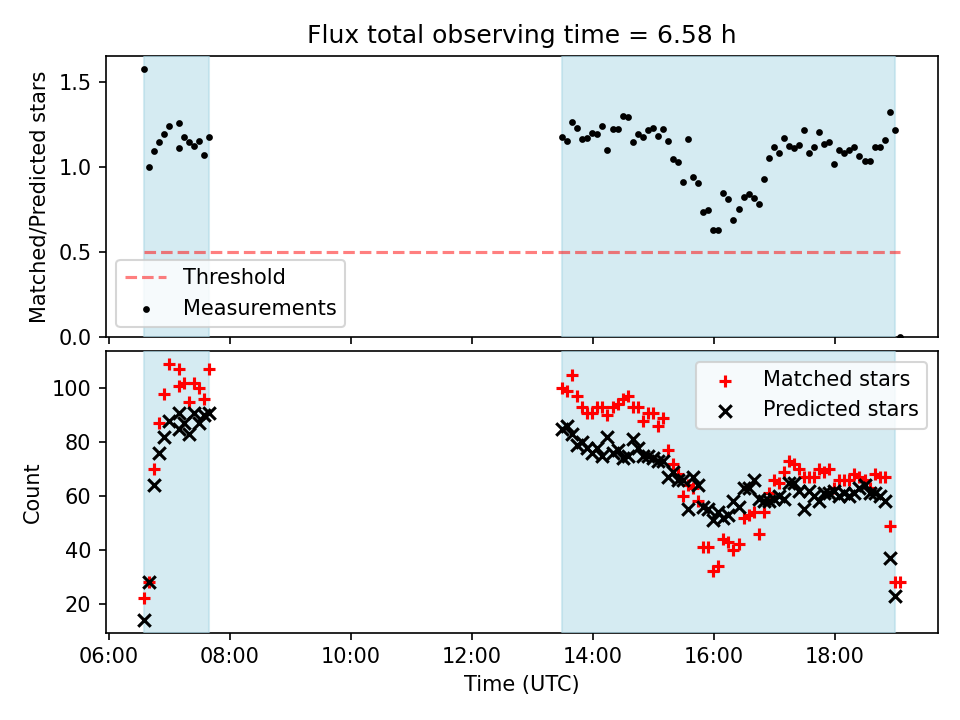 Flux total observing time = 6.58 h

Matched/Predicted stars

1.5
1.0
0.5
0.0

Threshold
Measurements

Count

100
80
60
40
20

Matched stars
Predicted stars

06:00
08:00
10:00
12:00
14:00
16:00
18:00

Time (UTC)